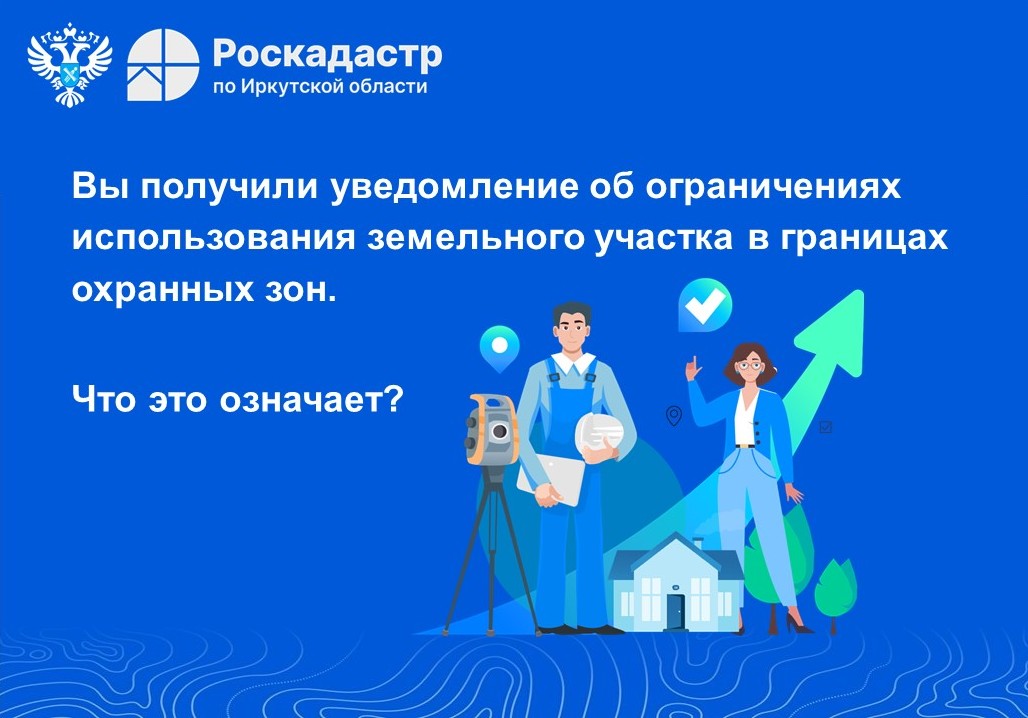 Роскадастр
по Иркутской области

Вы получили уведомление об ограничениях использования земельного участка в границах охранных зон.

Что это означает?